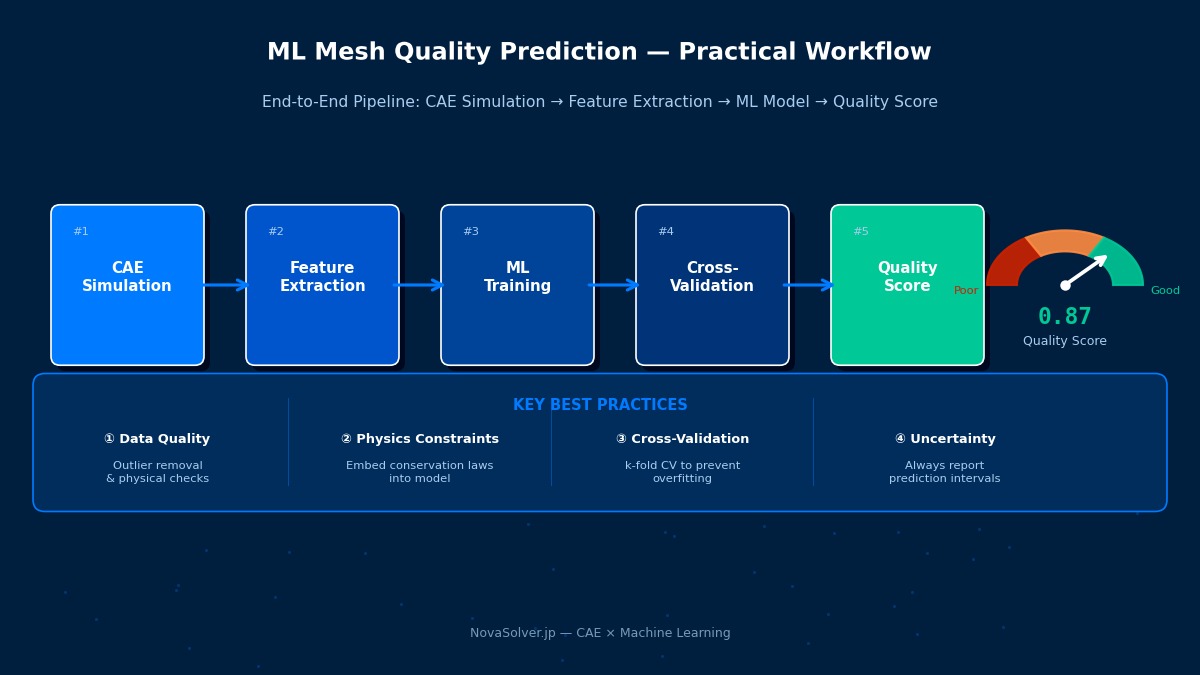 ML Mesh Quality Prediction — Practical Workflow

End-to-End Pipeline: CAE Simulation → Feature Extraction → ML Model → Quality Score

#1
CAE Simulation

#2
Feature Extraction

#3
ML Training

#4
Cross-Validation

#5
Quality Score

Poor
Good
0.87
Quality Score

KEY BEST PRACTICES

① Data Quality
Outlier removal & physical checks

② Physics Constraints
Embed conservation laws into model

③ Cross-Validation
k-fold CV to prevent overfitting

④ Uncertainty
Always report prediction intervals

NovaSolver.jp — CAE × Machine Learning